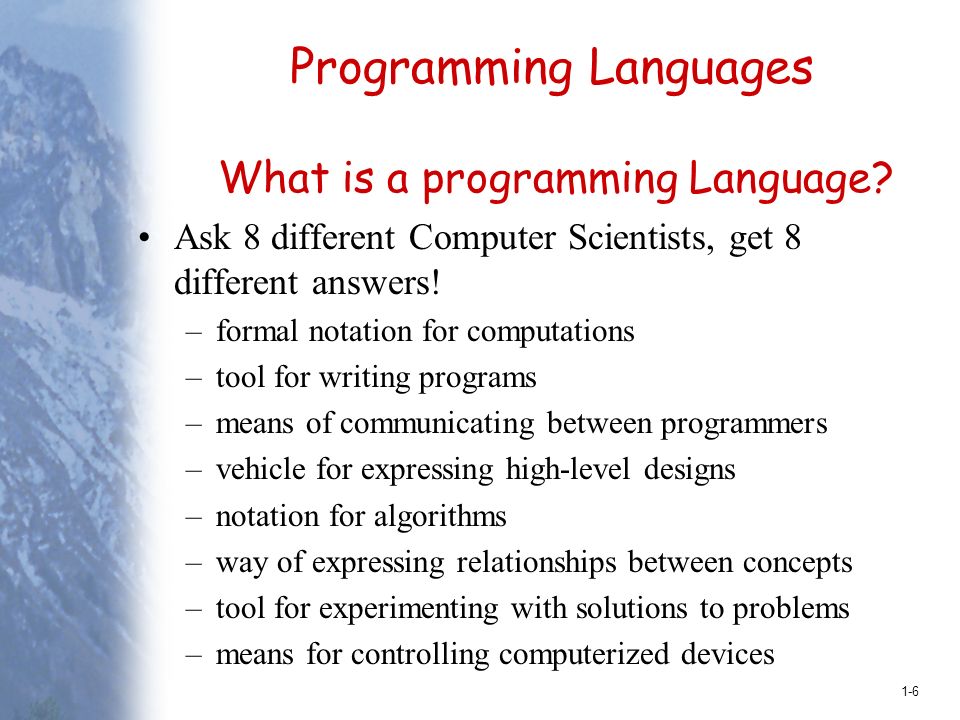 Programming Languages

What is a programming Language?

• Ask 8 different Computer Scientists, get 8 different answers!
– formal notation for computations
– tool for writing programs
– means of communicating between programmers
– vehicle for expressing high-level designs
– notation for algorithms
– way of expressing relationships between concepts
– tool for experimenting with solutions to problems
– means for controlling computerized devices

1-6